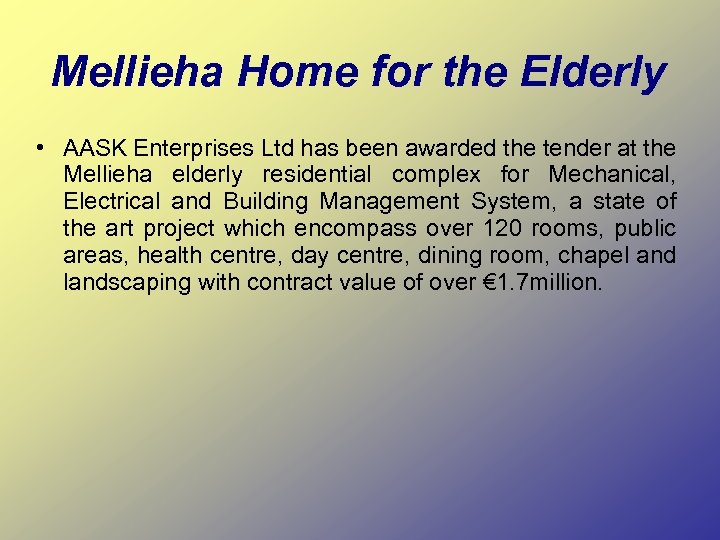 Mellieha Home for the Elderly

• AASK Enterprises Ltd has been awarded the tender at the Mellieha elderly residential complex for Mechanical, Electrical and Building Management System, a state of the art project which encompass over 120 rooms, public areas, health centre, day centre, dining room, chapel and landscaping with contract value of over €1.7million.